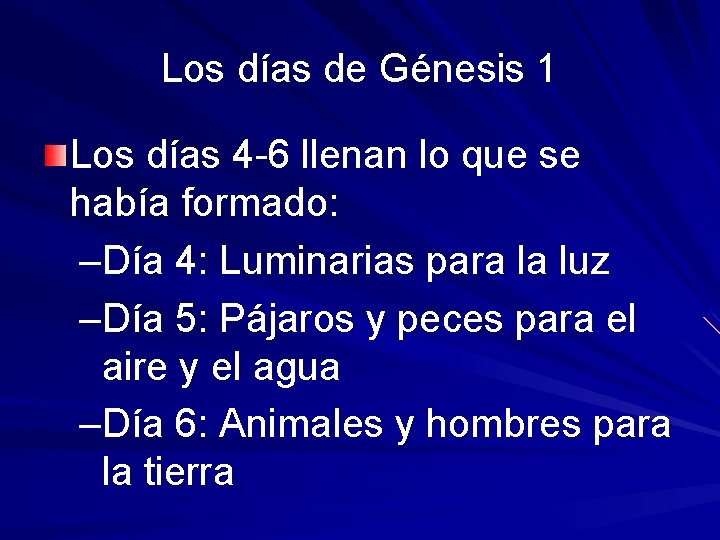 Los días de Génesis 1

Los días 4-6 llenan lo que se había formado:

–Día 4: Luminarias para la luz

–Día 5: Pájaros y peces para el aire y el agua

–Día 6: Animales y hombres para la tierra